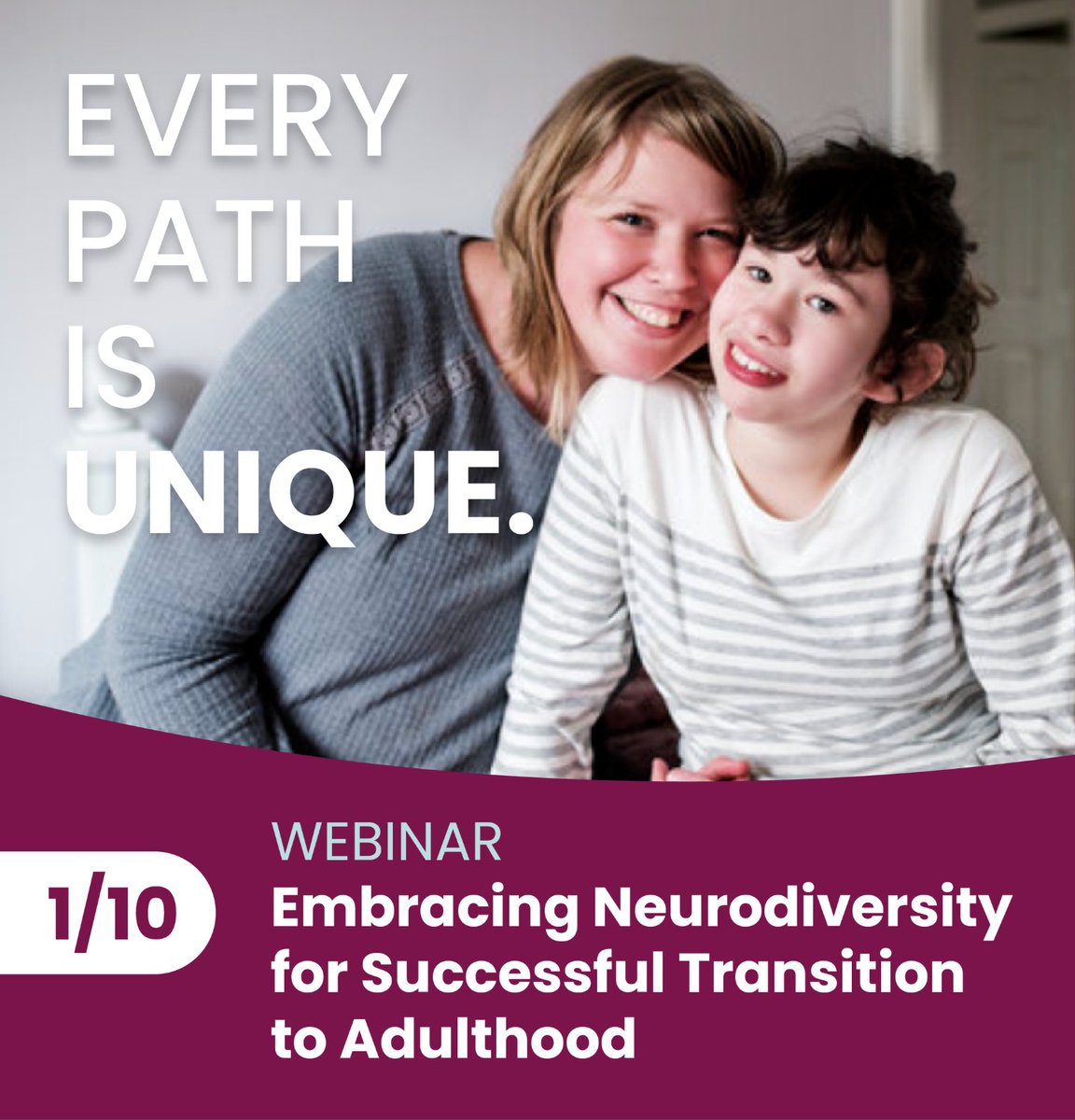 EVERY PATH IS UNIQUE.

1/10

WEBINAR

Embracing Neurodiversity for Successful Transition to Adulthood